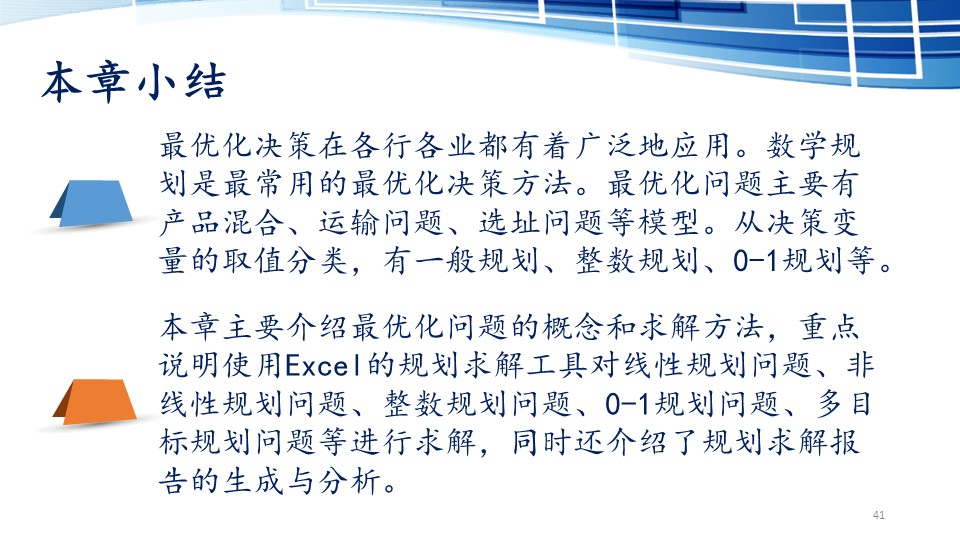 本章小结

最优化决策在各行各业都有着广泛地应用。数学规划是最常用的最优化决策方法。最优化问题主要有产品混合、运输问题、选址问题等模型。从决策变量的取值分类，有一般规划、整数规划、0-1规划等。

本章主要介绍最优化问题的概念和求解方法，重点说明使用Excel的规划求解工具对线性规划问题、非线性规划问题、整数规划问题、0-1规划问题、多目标规划问题等进行求解，同时还介绍了规划求解报告的生成与分析。

41